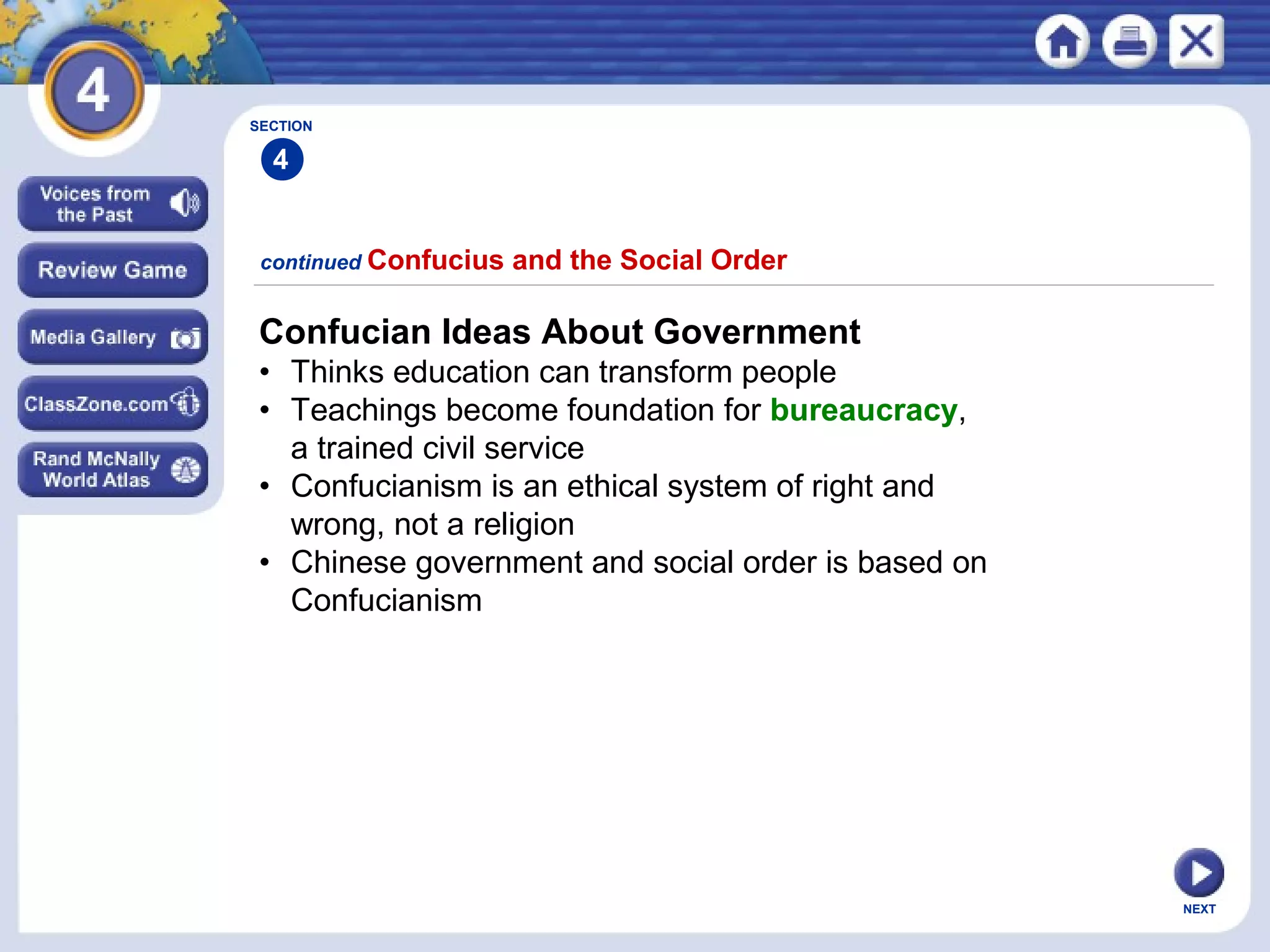 4

Voices from the Past

Review Game

Media Gallery

ClassZone.com

Rand McNally World Atlas

SECTION 4

continued Confucius and the Social Order

Confucian Ideas About Government
• Thinks education can transform people
• Teachings become foundation for bureaucracy, a trained civil service
• Confucianism is an ethical system of right and wrong, not a religion
• Chinese government and social order is based on Confucianism

NEXT